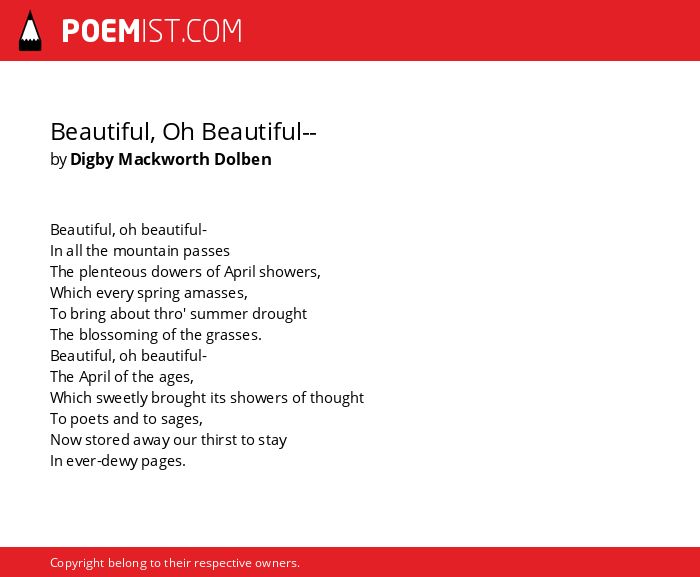 POEMIST.COM

Beautiful, Oh Beautiful--
by Digby Mackworth Dolben

Beautiful, oh beautiful-
In all the mountain passes
The plenteous dowers of April showers,
Which every spring amasses,
To bring about thro' summer drought
The blossoming of the grasses.
Beautiful, oh beautiful-
The April of the ages,
Which sweetly brought its showers of thought
To poets and to sages,
Now stored away our thirst to stay
In ever-dewy pages.

Copyright belong to their respective owners.